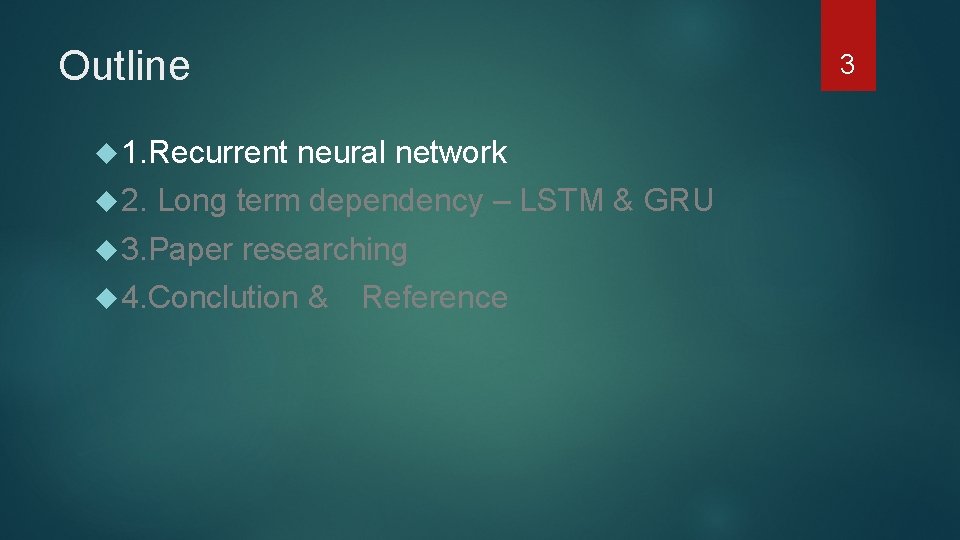 Outline

3

1.Recurrent neural network

2. Long term dependency – LSTM & GRU

3.Paper researching

4.Conclution & Reference